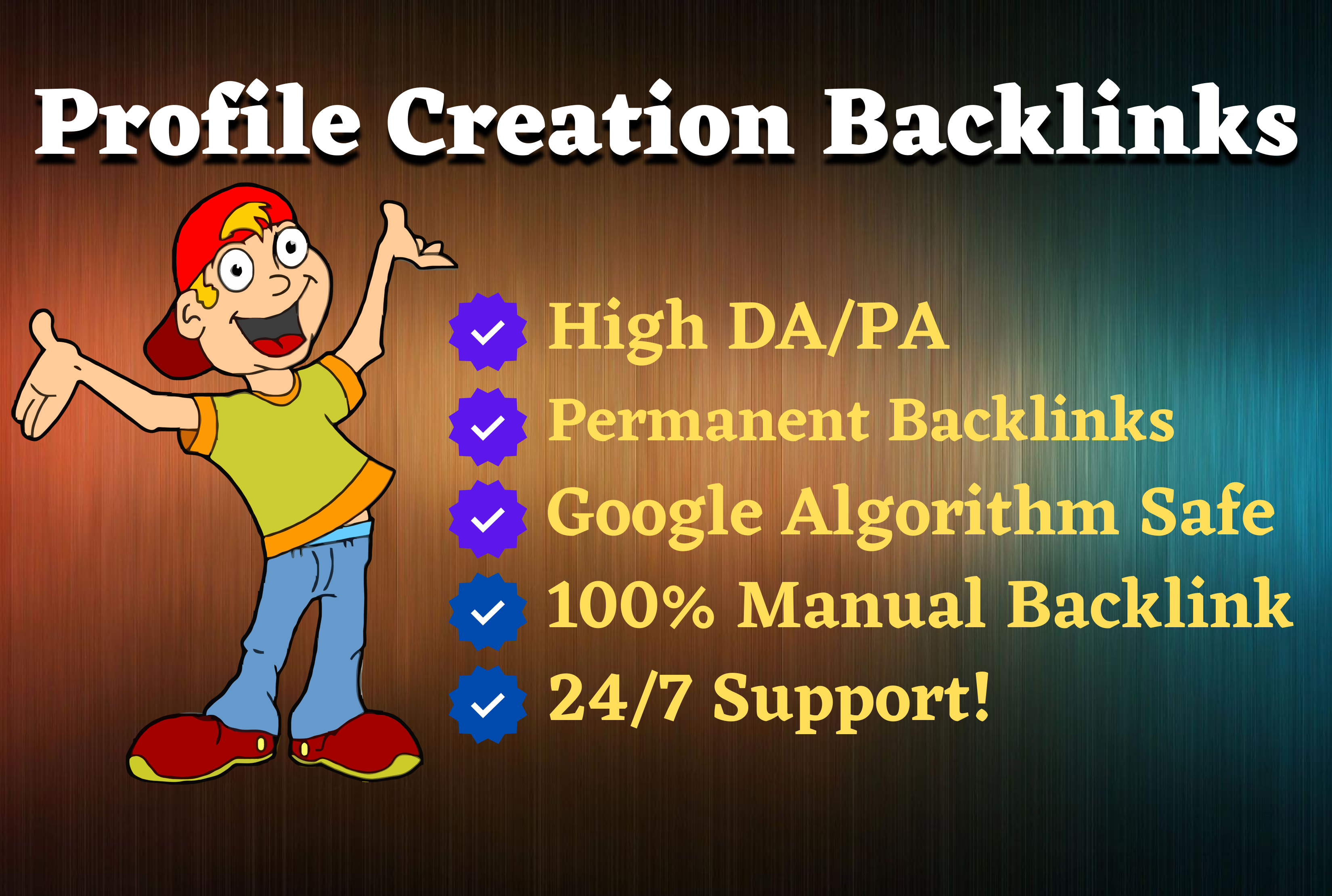 Profile Creation Backlinks

High DA/PA
Permanent Backlinks
Google Algorithm Safe
100% Manual Backlink
24/7 Support!